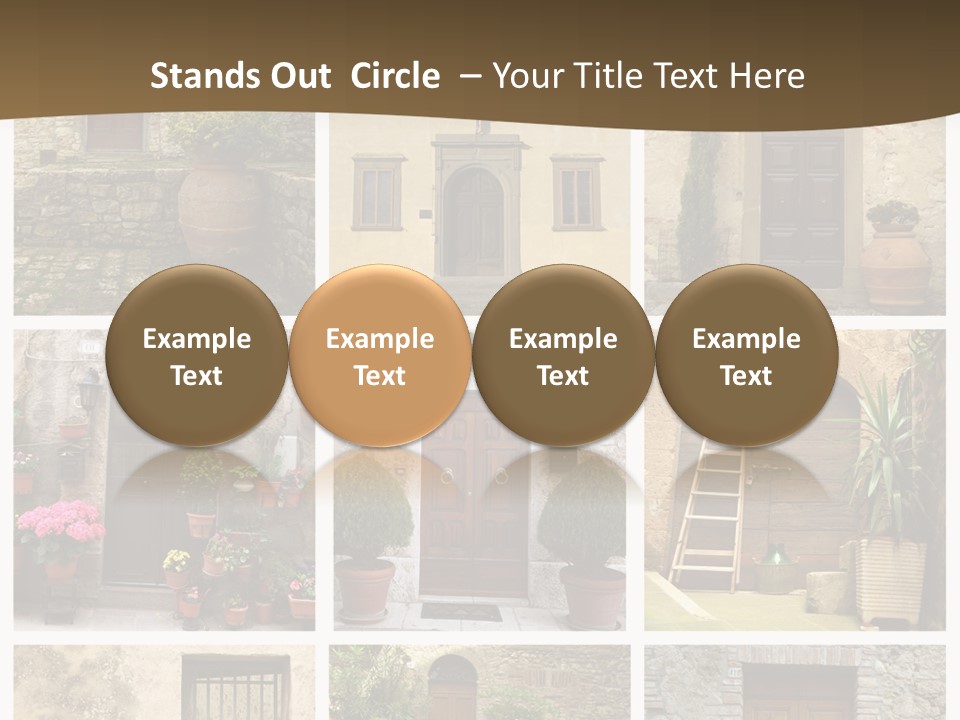 Stands Out Circle – Your Title Text Here

Example Text

Example Text

Example Text

Example Text